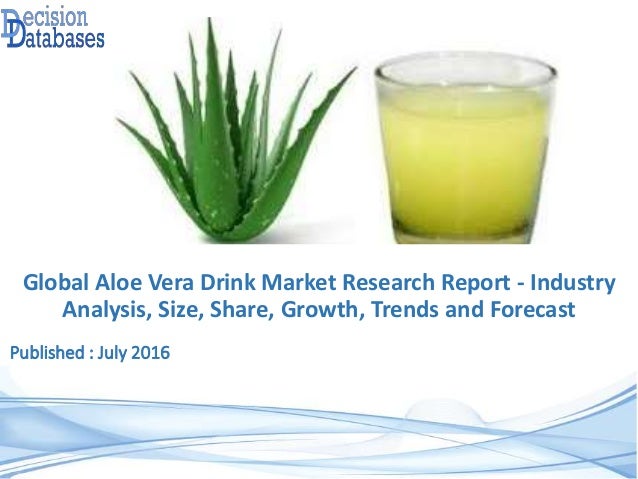 Decision Databases

Global Aloe Vera Drink Market Research Report - Industry Analysis, Size, Share, Growth, Trends and Forecast

Published : July 2016